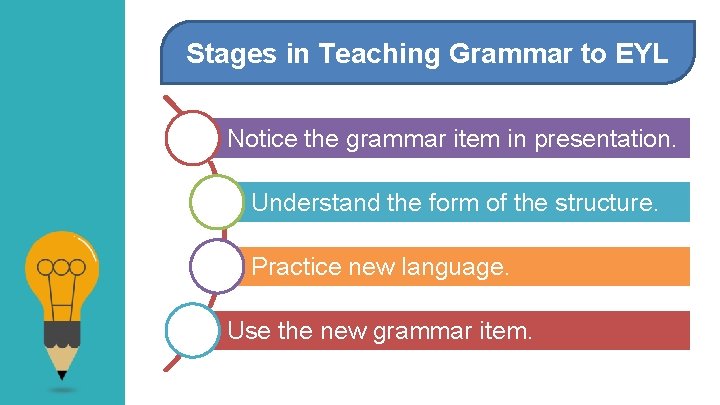 Stages in Teaching Grammar to EYL

Notice the grammar item in presentation.

Understand the form of the structure.

Practice new language.

Use the new grammar item.